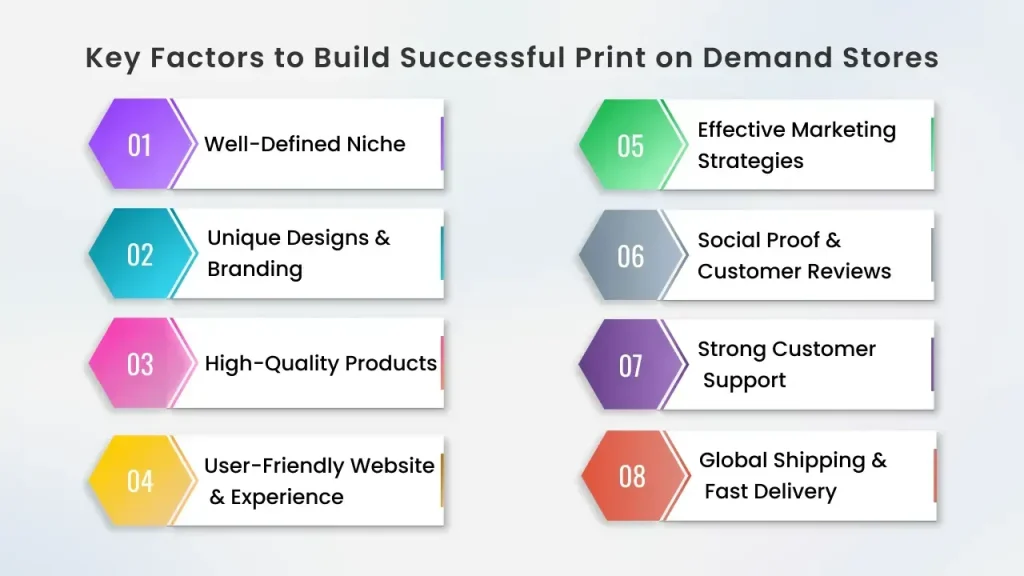 Key Factors to Build Successful Print on Demand Stores

01 Well-Defined Niche

02 Unique Designs & Branding

03 High-Quality Products

04 User-Friendly Website & Experience

05 Effective Marketing Strategies

06 Social Proof & Customer Reviews

07 Strong Customer Support

08 Global Shipping & Fast Delivery